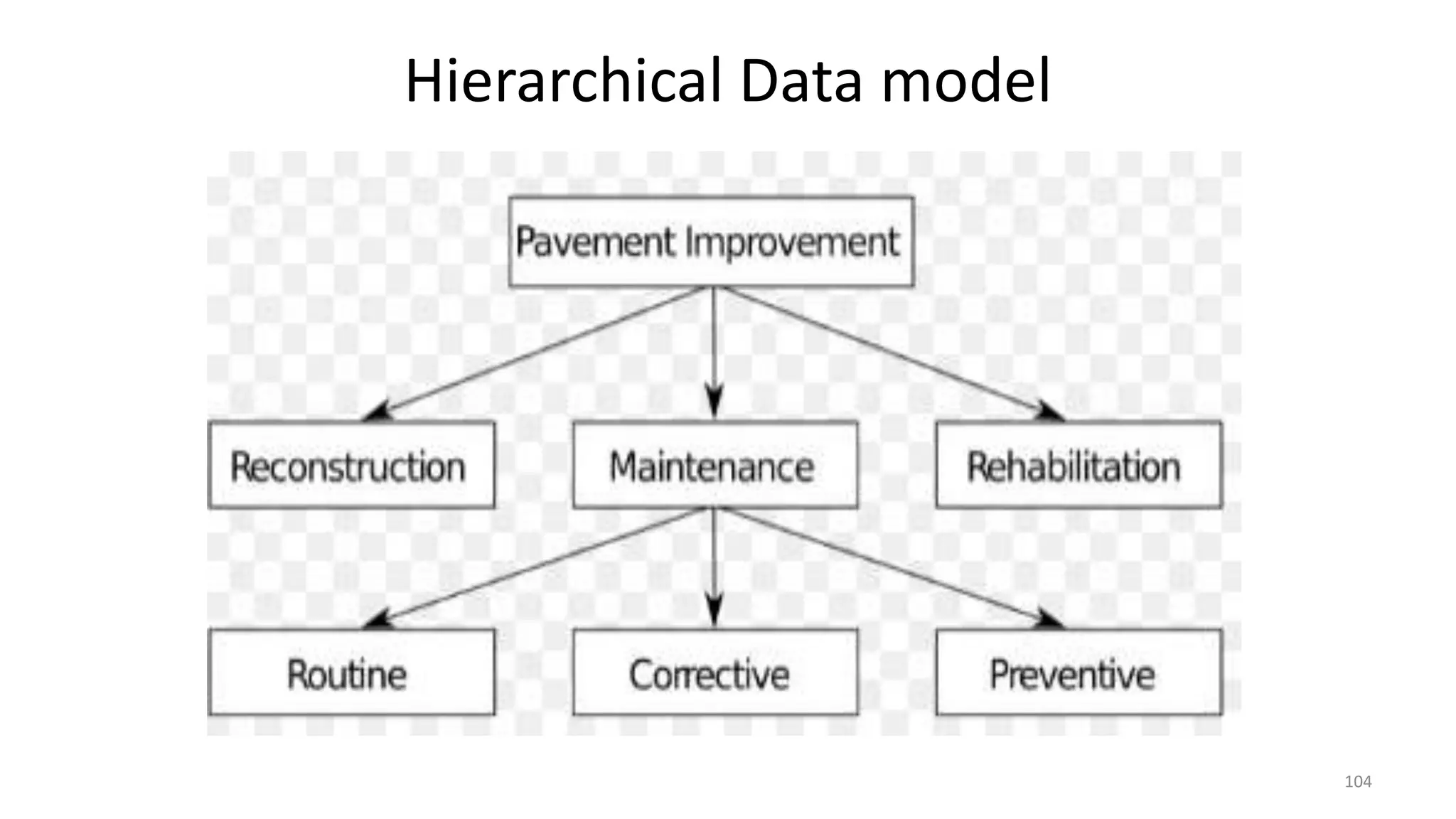 Hierarchical Data model

Pavement Improvement

Reconstruction

Maintenance

Rehabilitation

Routine

Corrective

Preventive

104